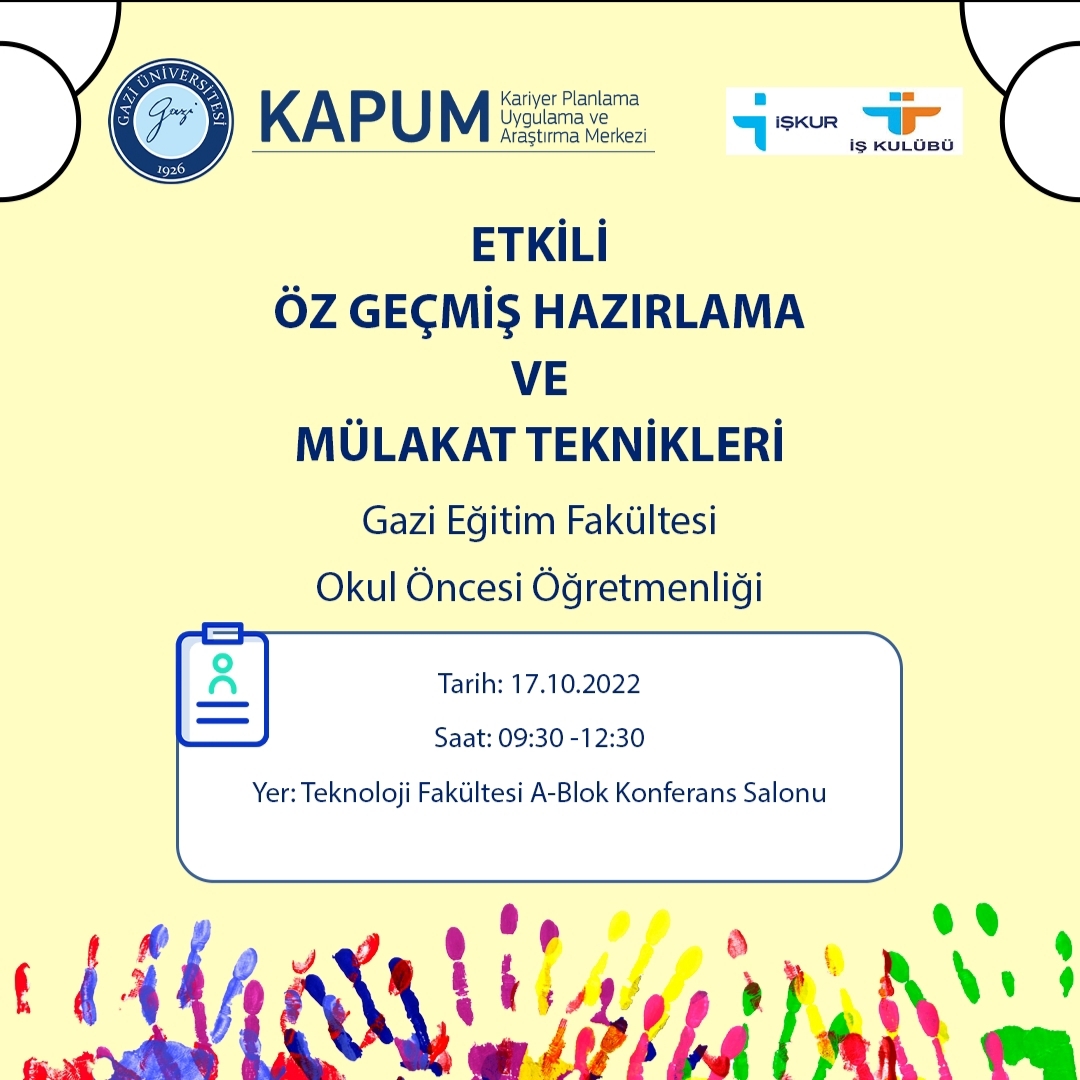 GAZİ ÜNİVERSİTESİ
Gazi
1926

KAPUM Kariyer Planlama Uygulama ve Araştırma Merkezi

İŞKUR
İŞ KULÜBÜ

ETKİLİ
ÖZ GEÇMİŞ HAZIRLAMA
VE
MÜLAKAT TEKNİKLERİ

Gazi Eğitim Fakültesi
Okul Öncesi Öğretmenliği

Tarih: 17.10.2022
Saat: 09:30 -12:30
Yer: Teknoloji Fakültesi A-Blok Konferans Salonu